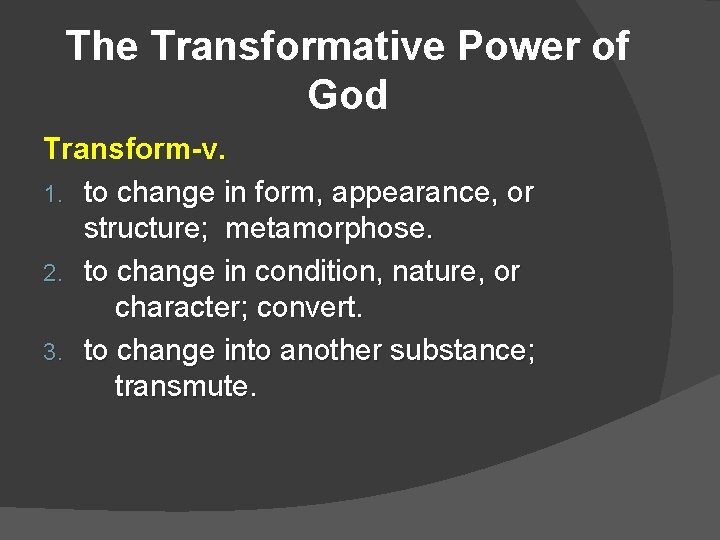 The Transformative Power of God

Transform-v.

1. to change in form, appearance, or structure; metamorphose.
2. to change in condition, nature, or character; convert.
3. to change into another substance; transmute.